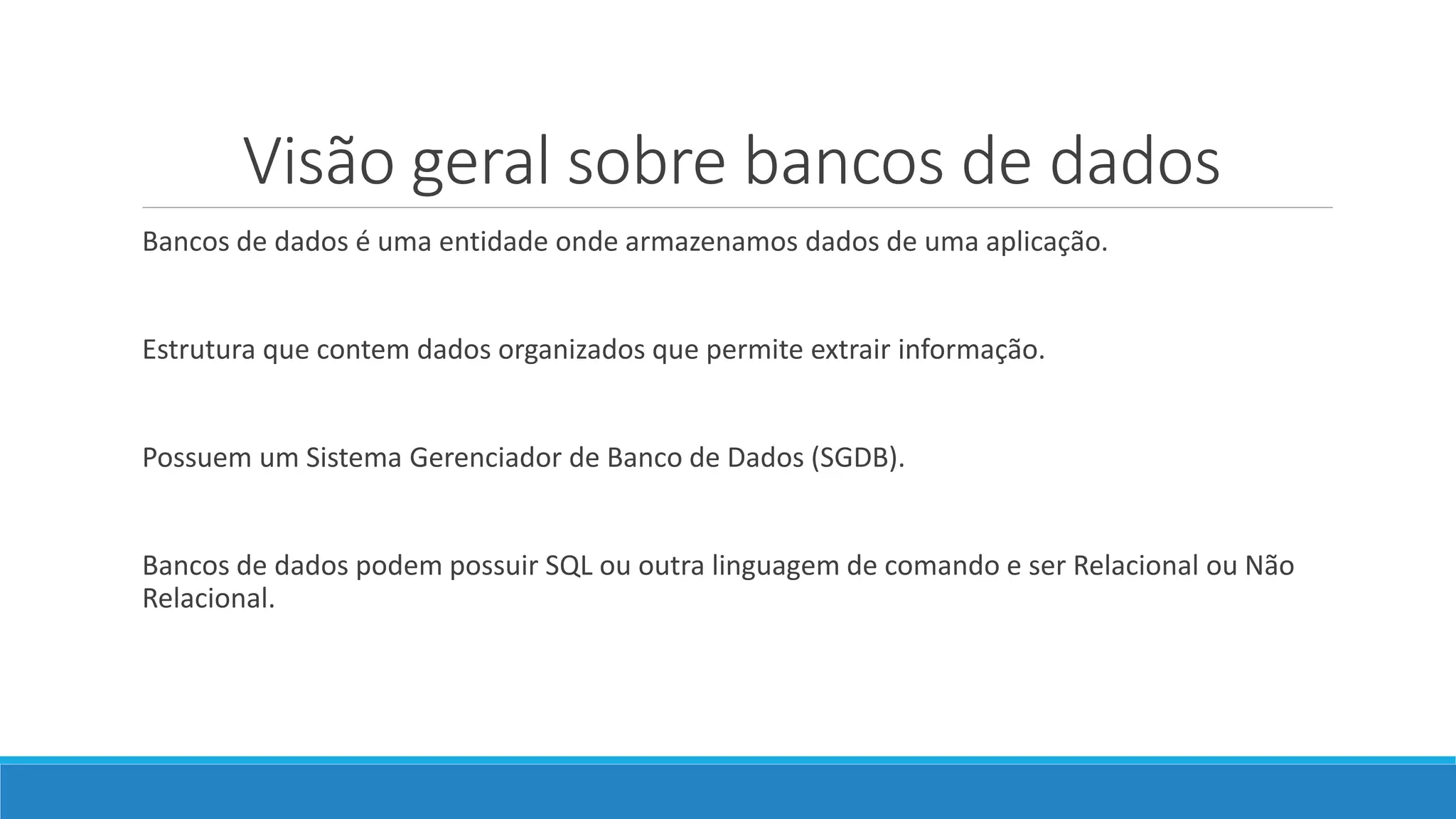 Visão geral sobre bancos de dados

Bancos de dados é uma entidade onde armazenamos dados de uma aplicação.

Estrutura que contem dados organizados que permite extrair informação.

Possuem um Sistema Gerenciador de Banco de Dados (SGDB).

Bancos de dados podem possuir SQL ou outra linguagem de comando e ser Relacional ou Não Relacional.